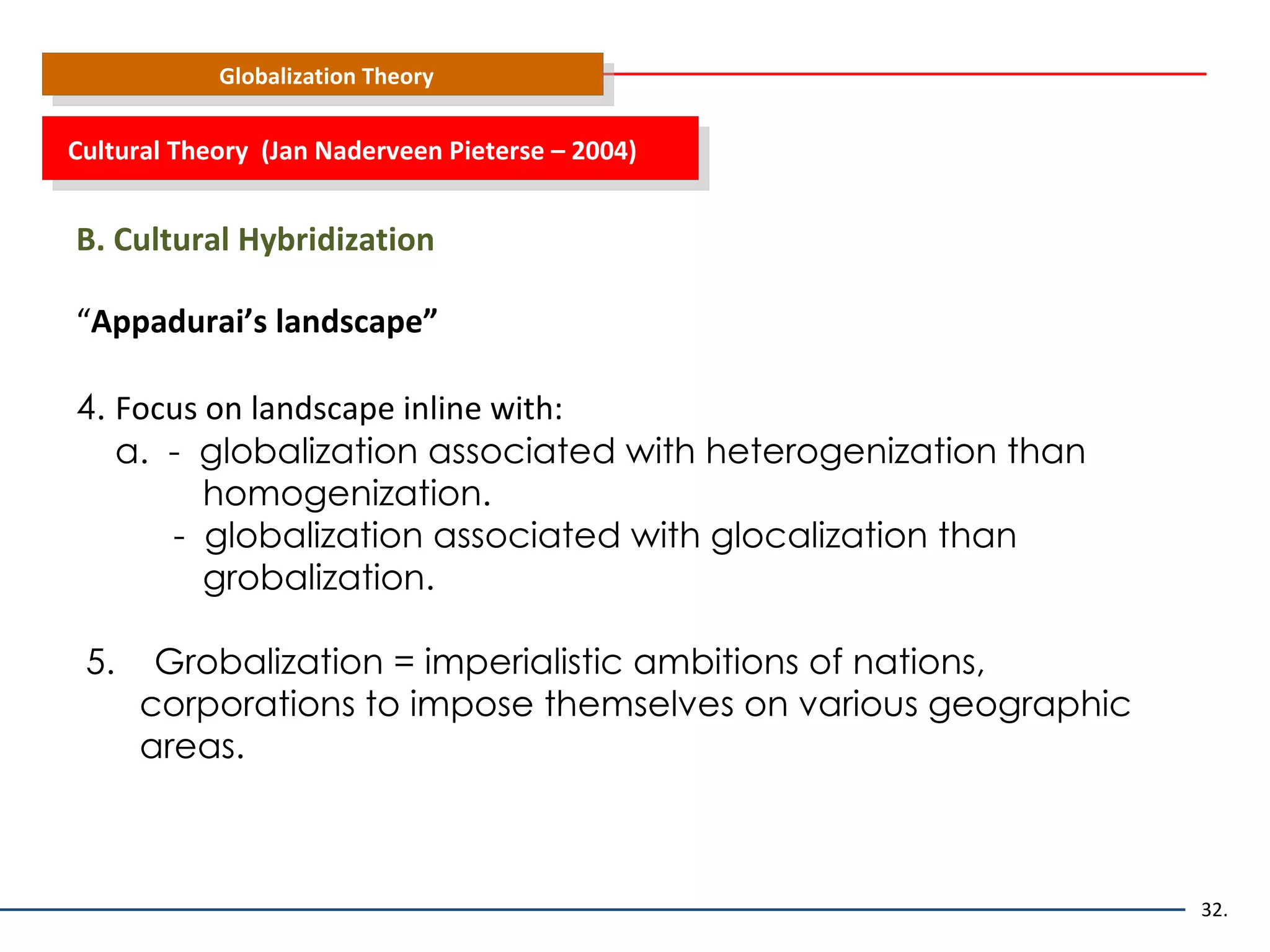 Globalization Theory

Cultural Theory (Jan Naderveen Pieterse – 2004)

B. Cultural Hybridization

“Appadurai’s landscape”

4. Focus on landscape inline with:
a. - globalization associated with heterogenization than homogenization.
- globalization associated with glocalization than grobalization.

5. Grobalization = imperialistic ambitions of nations, corporations to impose themselves on various geographic areas.

32.